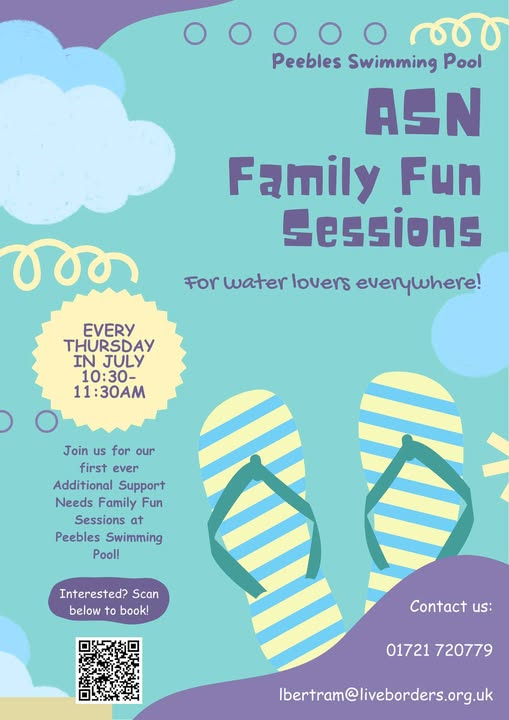 Peebles Swimming Pool

ASN
Family Fun
Sessions

For water lovers everywhere!

EVERY THURSDAY IN JULY 10:30-11:30AM

Join us for our first ever Additional Support Needs Family Fun Sessions at Peebles Swimming Pool!

Interested? Scan below to book!

Contact us:

01721 720779

lbertram@liveborders.org.uk